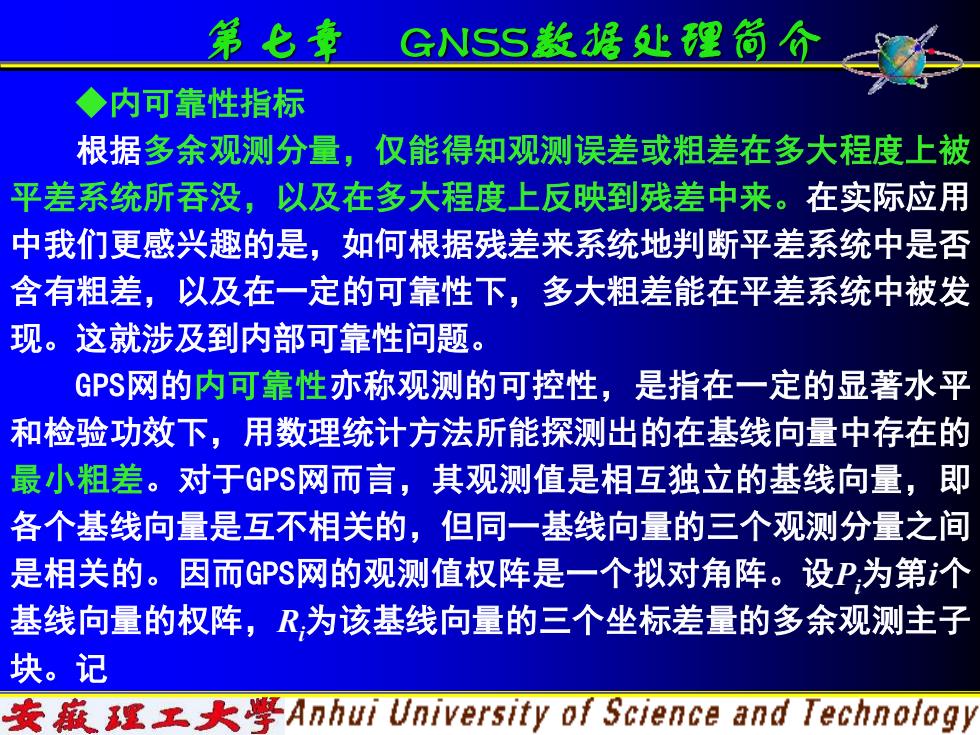 第七章　GNSS数据处理简介

◆内可靠性指标

根据多余观测分量，仅能得知观测误差或粗差在多大程度上被平差系统所吞没，以及在多大程度上反映到残差中来。在实际应用中我们更感兴趣的是，如何根据残差来系统地判断平差系统中是否含有粗差，以及在一定的可靠性下，多大粗差能在平差系统中被发现。这就涉及到内部可靠性问题。

GPS网的内可靠性亦称观测的可控性，是指在一定的显著水平和检验功效下，用数理统计方法所能探测出的在基线向量中存在的最小粗差。对于GPS网而言，其观测值是相互独立的基线向量，即各个基线向量是互不相关的，但同一基线向量的三个观测分量之间是相关的。因而GPS网的观测值权阵是一个拟对角阵。设$P_i$为第$i$个基线向量的权阵，$R_i$为该基线向量的三个坐标差量的多余观测主子块。记

安徽理工大学 Anhui University of Science and Technology